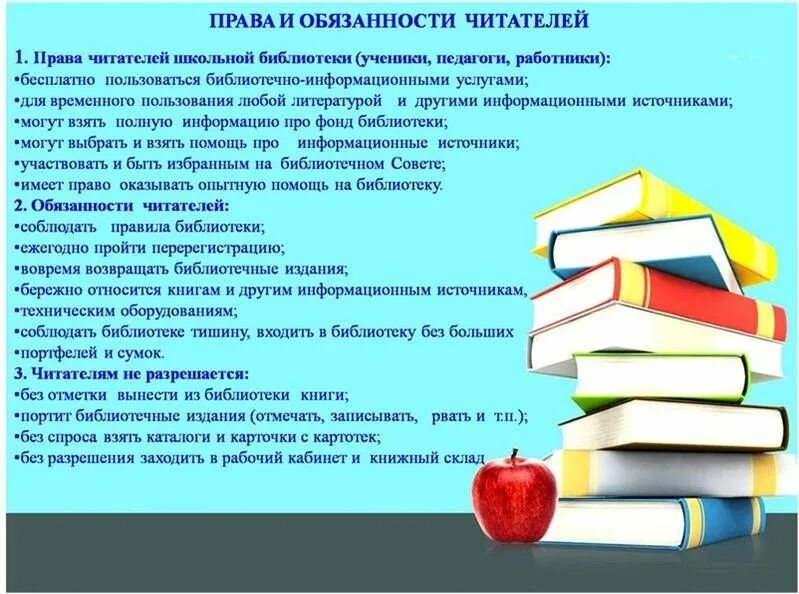 ПРАВА И ОБЯЗАННОСТИ ЧИТАТЕЛЕЙ

1. Права читателей школьной библиотеки (ученики, педагоги, работники):
•бесплатно пользоваться библиотечно-информационными услугами;
•для временного пользования любой литературой и другими информационными источниками;
•могут взять полную информацию про фонд библиотеки;
•могут выбрать и взять помощь про информационные источники;
•участвовать и быть избранным на библиотечном Совете;
•имеет право оказывать опытную помощь на библиотеку.
2. Обязанности читателей:
•соблюдать правила библиотеки;
•ежегодно пройти перерегистрацию;
•вовремя возвращать библиотечные издания;
•бережно относится книгам и другим информационным источникам,
•техническим оборудованиям;
•соблюдать библиотеке тишину, входить в библиотеку без больших
•портфелей и сумок.
3. Читателям не разрешается:
•без отметки вынести из библиотеки книги;
•портит библиотечные издания (отмечать, записывать, рвать и т.п.);
•без спроса взять каталоги и карточки с картотек;
•без разрешения заходить в рабочий кабинет и книжный склад